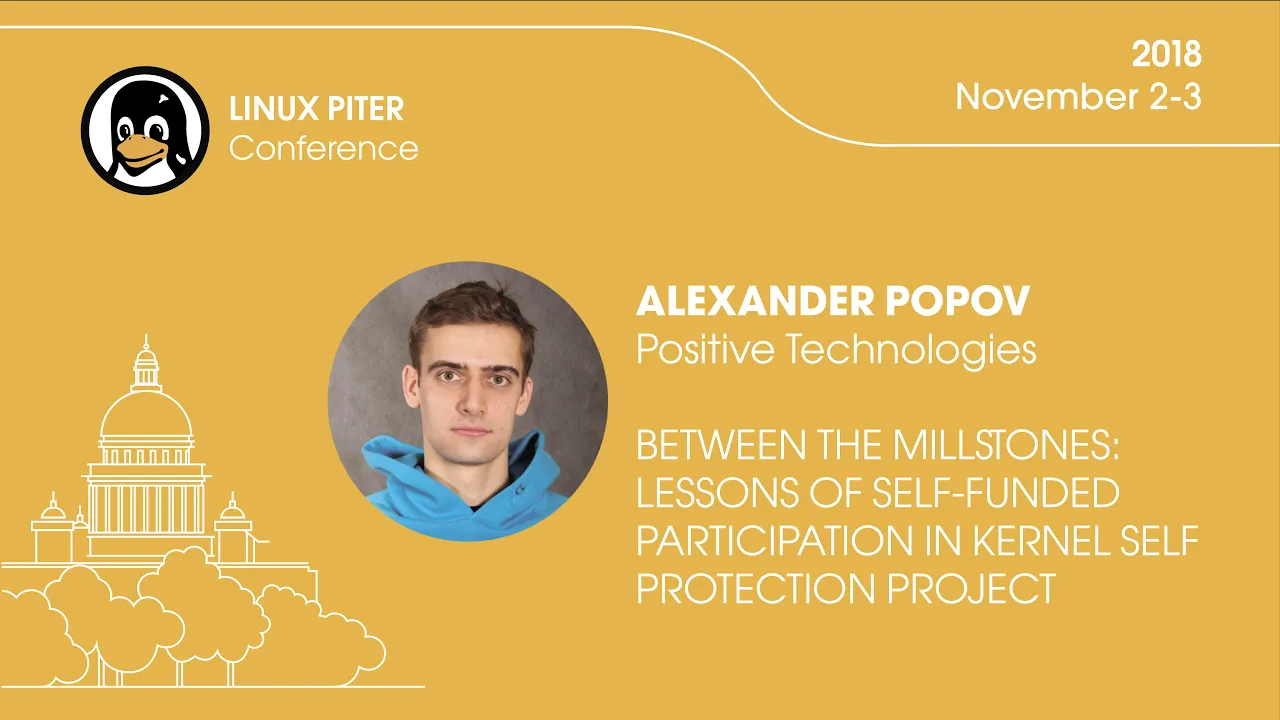 LINUX PITER
Conference

2018
November 2-3

ALEXANDER POPOV
Positive Technologies

BETWEEN THE MILLSTONES: LESSONS OF SELF-FUNDED PARTICIPATION IN KERNEL SELF PROTECTION PROJECT